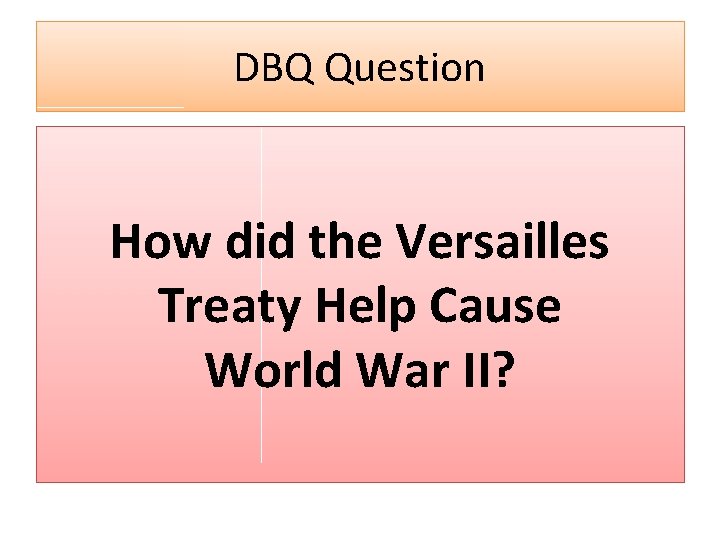 DBQ Question

How did the Versailles Treaty Help Cause World War II?